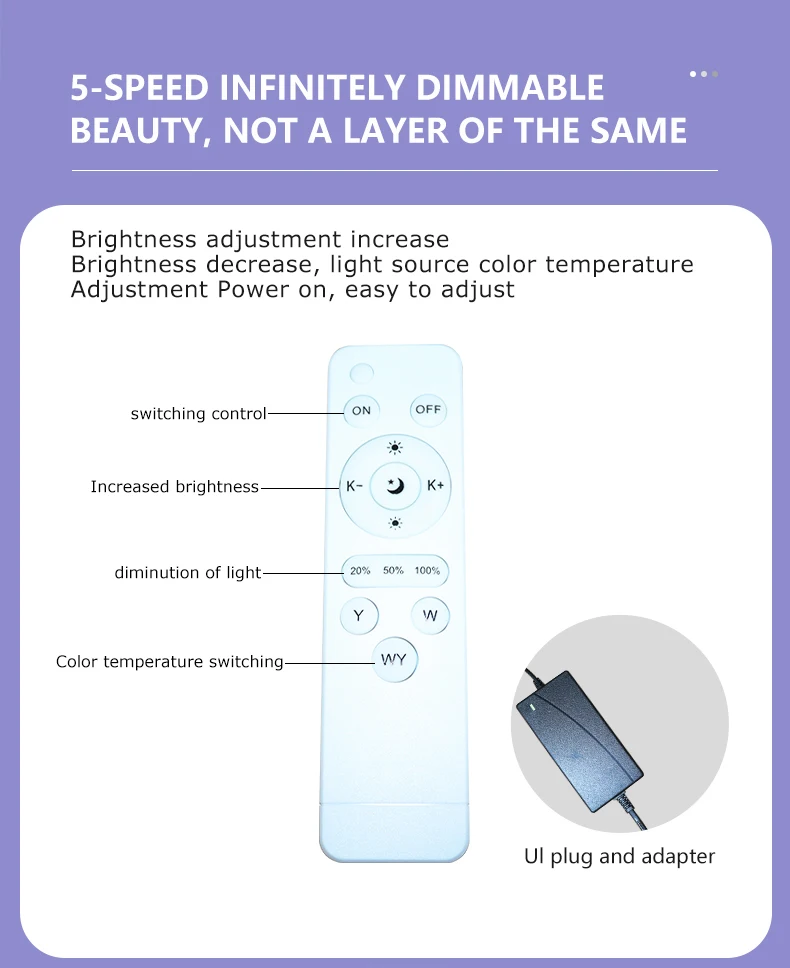 5-SPEED INFINITELY DIMMABLE
BEAUTY, NOT A LAYER OF THE SAME

Brightness adjustment increase
Brightness decrease, light source color temperature
Adjustment Power on, easy to adjust

switching control
Increased brightness
diminution of light
Color temperature switching

ON
OFF
K-
K+
20%
50%
100%
Y
W
WY

Ul plug and adapter